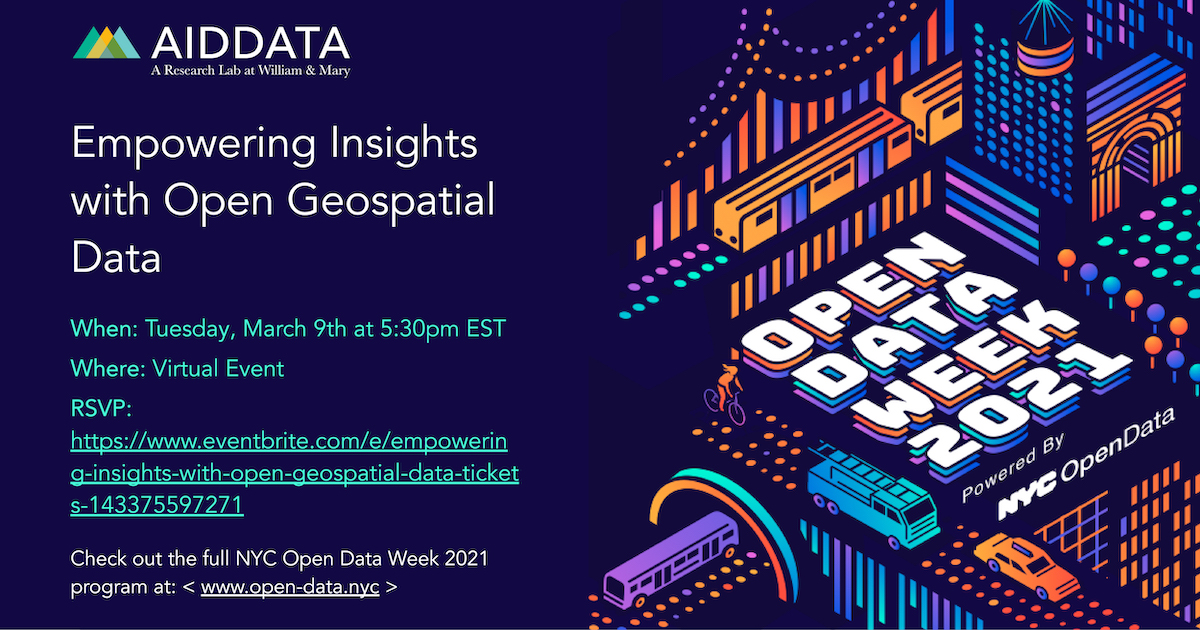 AIDDATA
A Research Lab at William & Mary

Empowering Insights with Open Geospatial Data

When: Tuesday, March 9th at 5:30pm EST

Where: Virtual Event

RSVP: https://www.eventbrite.com/e/empowering-insights-with-open-geospatial-data-tickets-143375597271

Check out the full NYC Open Data Week 2021 program at: < www.open-data.nyc >

OPEN DATA WEEK 2021

Powered By NYC OpenData